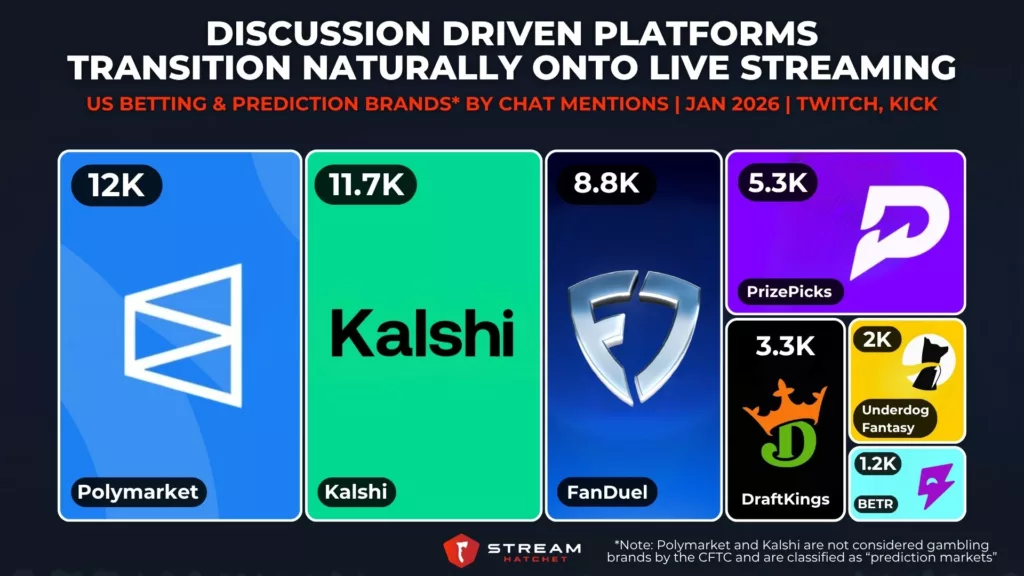 DISCUSSION DRIVEN PLATFORMS TRANSITION NATURALLY ONTO LIVE STREAMING

US BETTING & PREDICTION BRANDS* BY CHAT MENTIONS | JAN 2026 | TWITCH, KICK

12K
Polymarket

11.7K
Kalshi
Kalshi

8.8K
FanDuel

5.3K
PrizePicks

3.3K
DraftKings

2K
Underdog Fantasy

1.2K
BETR

STREAM HATCHET

*Note: Polymarket and Kalshi are not considered gambling brands by the CFTC and are classified as "prediction markets"